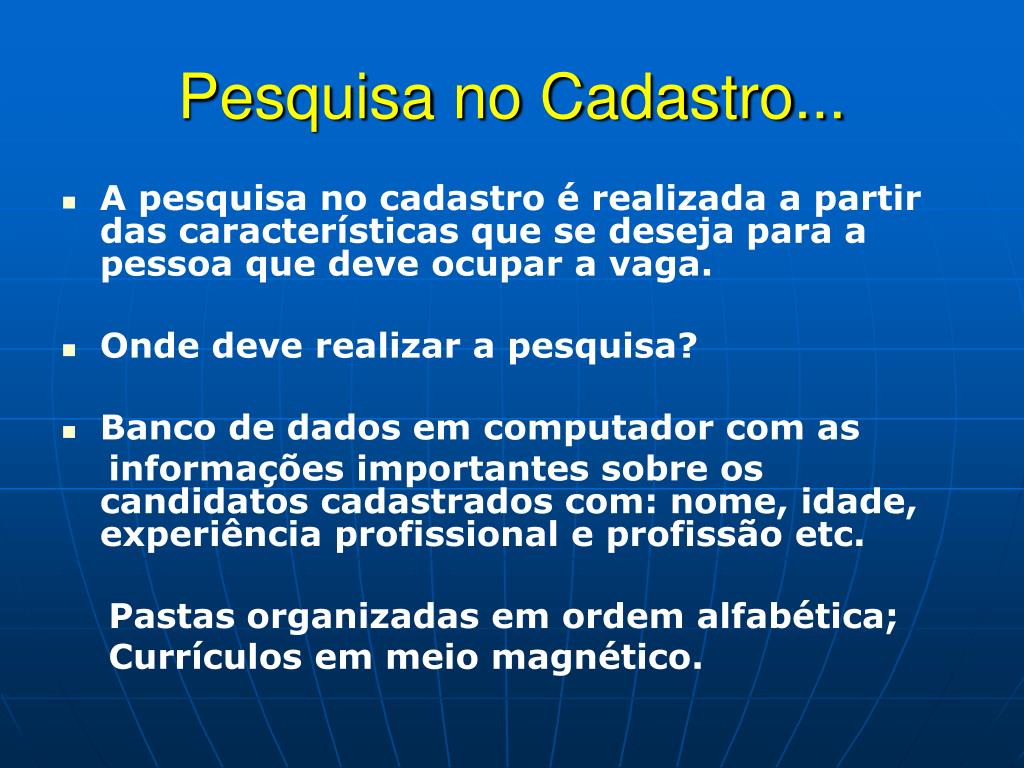 Pesquisa no Cadastro...

A pesquisa no cadastro é realizada a partir das características que se deseja para a pessoa que deve ocupar a vaga.

Onde deve realizar a pesquisa?

Banco de dados em computador com as informações importantes sobre os candidatos cadastrados com: nome, idade, experiência profissional e profissão etc.

Pastas organizadas em ordem alfabética;
Currículos em meio magnético.